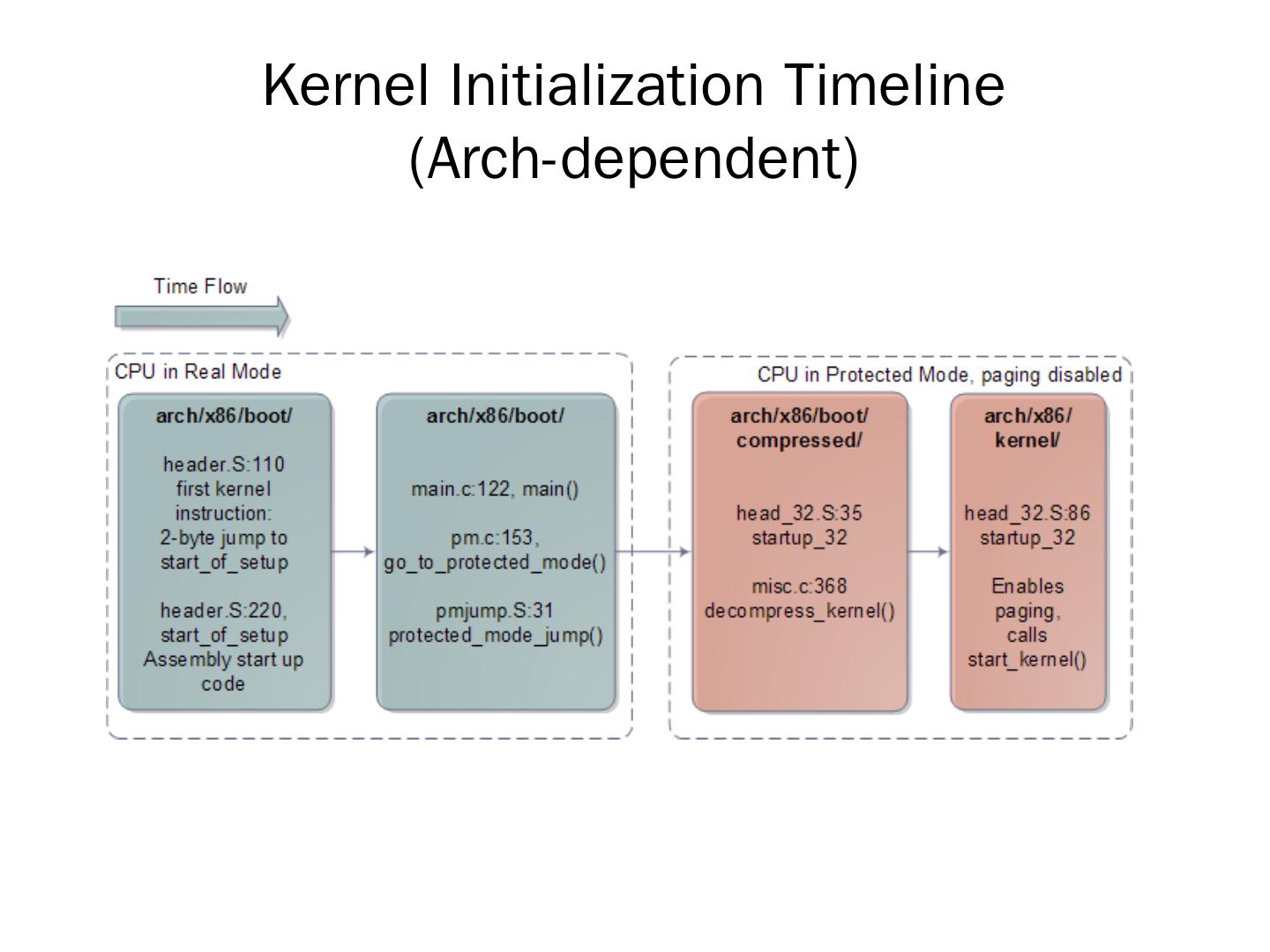 Kernel Initialization Timeline (Arch-dependent)

Time Flow

CPU in Real Mode

arch/x86/boot/

header.S:110
first kernel instruction:
2-byte jump to start_of_setup

header.S:220,
start_of_setup
Assembly start up code

arch/x86/boot/

main.c:122, main()

pm.c:153,
go_to_protected_mode()

pmjump.S:31
protected_mode_jump()

CPU in Protected Mode, paging disabled

arch/x86/boot/
compressed/

head_32.S:35
startup_32

misc.c:368
decompress_kernel()

arch/x86/
kernel/

head_32.S:86
startup_32

Enables paging,
calls
start_kernel()